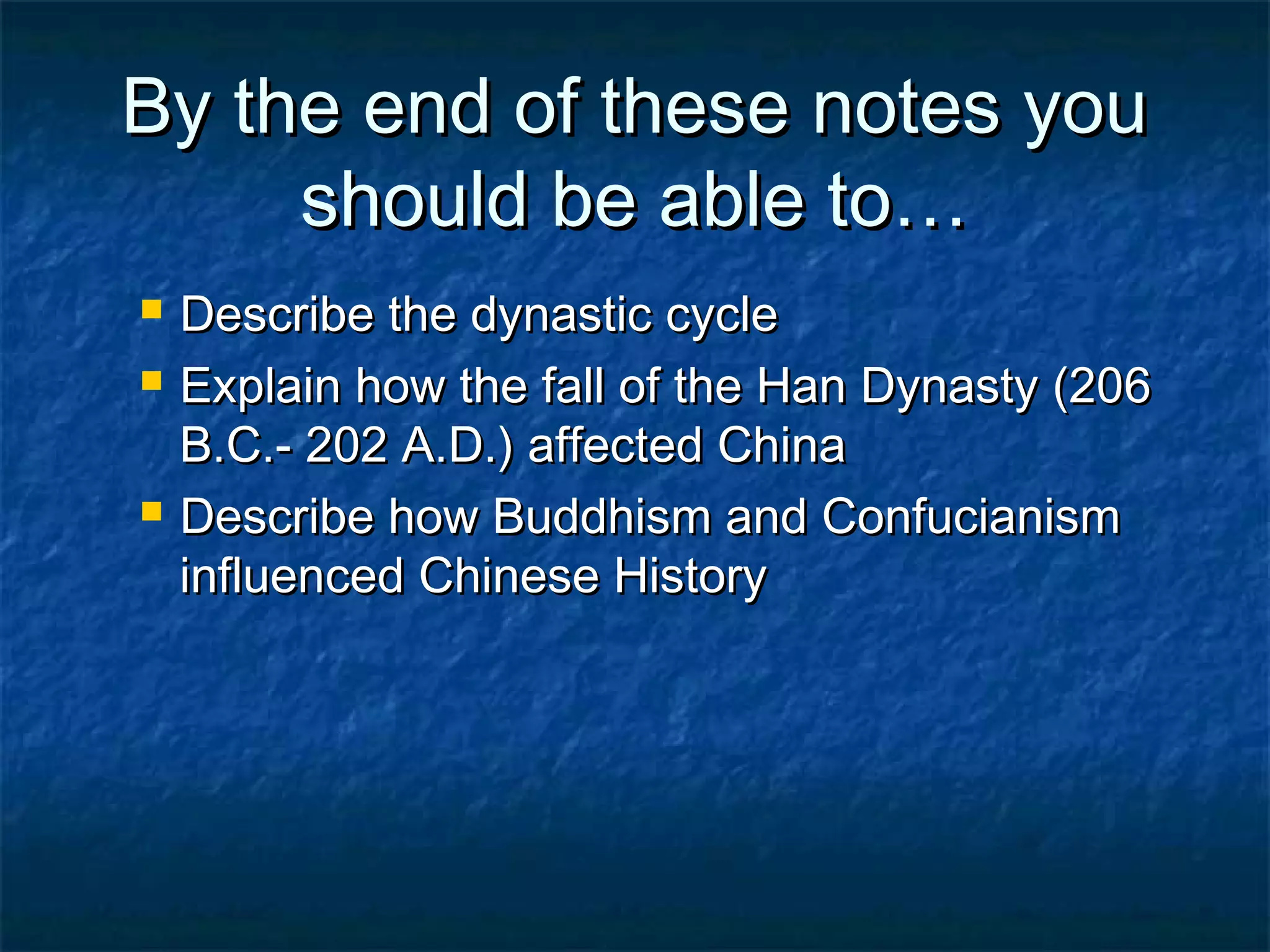 By the end of these notes you should be able to…

- Describe the dynastic cycle
- Explain how the fall of the Han Dynasty (206 B.C.- 202 A.D.) affected China
- Describe how Buddhism and Confucianism influenced Chinese History